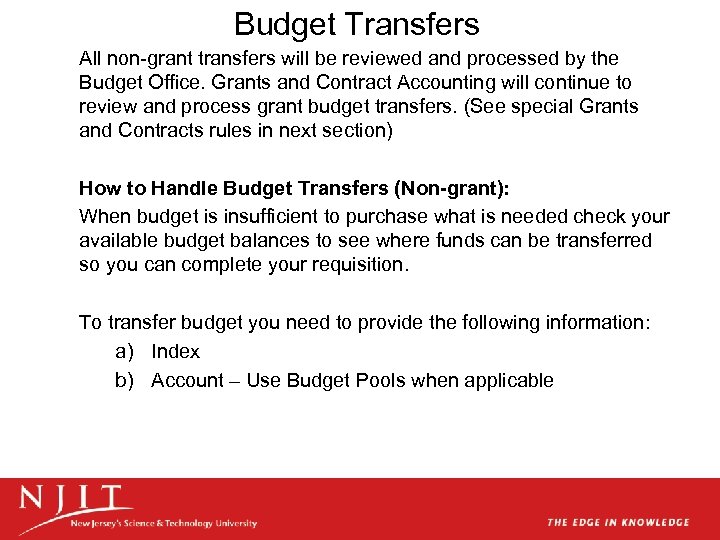 Budget Transfers

All non-grant transfers will be reviewed and processed by the Budget Office. Grants and Contract Accounting will continue to review and process grant budget transfers. (See special Grants and Contracts rules in next section)

How to Handle Budget Transfers (Non-grant):

When budget is insufficient to purchase what is needed check your available budget balances to see where funds can be transferred so you can complete your requisition.

To transfer budget you need to provide the following information:

a) Index

b) Account – Use Budget Pools when applicable

NJIT

New Jersey's Science & Technology University

THE EDGE IN KNOWLEDGE